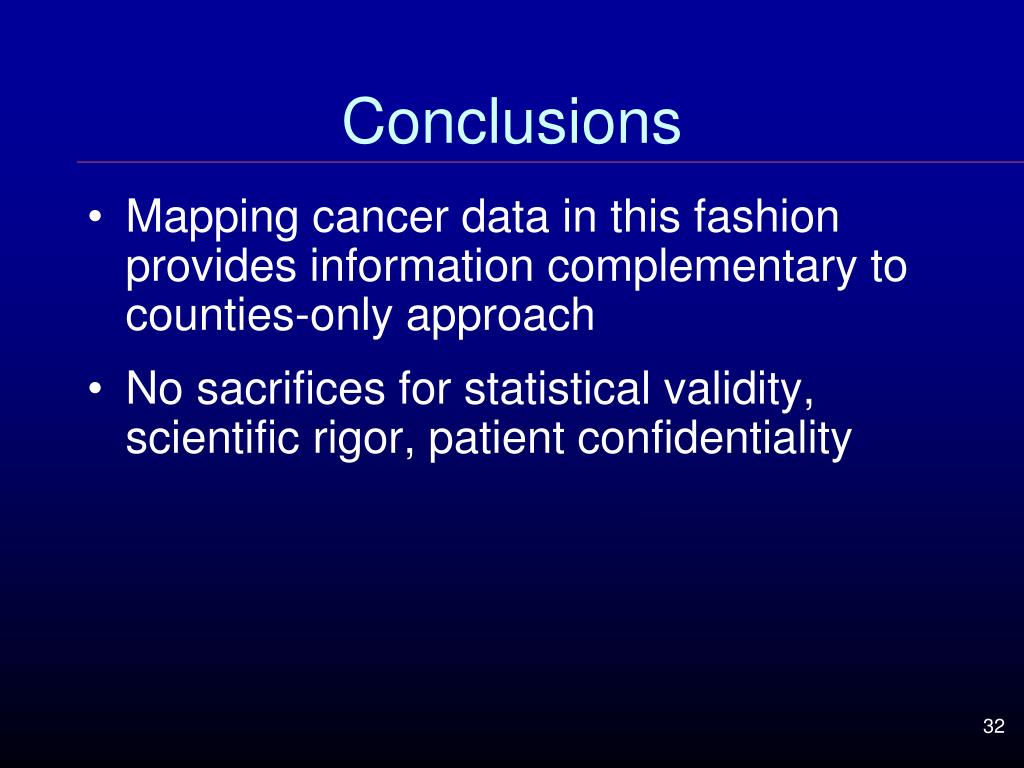 Conclusions

• Mapping cancer data in this fashion provides information complementary to counties-only approach

• No sacrifices for statistical validity, scientific rigor, patient confidentiality

32